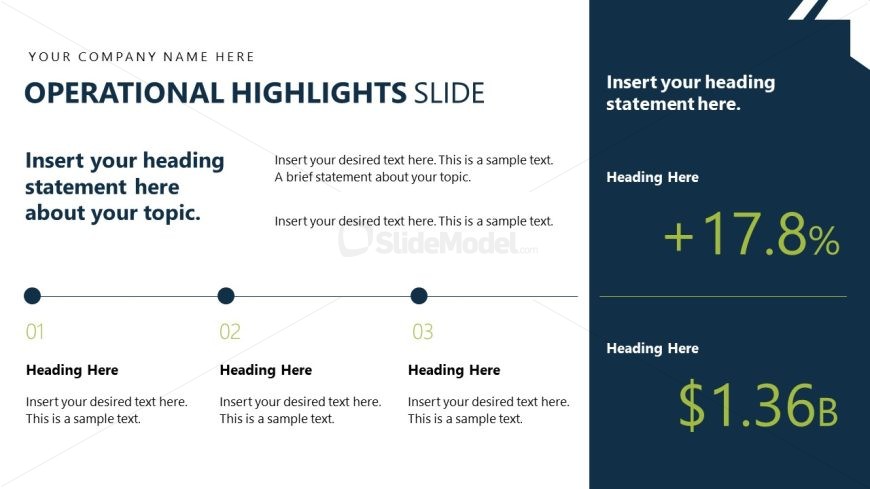 YOUR COMPANY NAME HERE

OPERATIONAL HIGHLIGHTS SLIDE

Insert your heading statement here about your topic.

Insert your desired text here. This is a sample text. A brief statement about your topic.

Insert your desired text here. This is a sample text.

SlideModel.com

01

Heading Here

Insert your desired text here. This is a sample text.

02

Heading Here

Insert your desired text here. This is a sample text.

03

Heading Here

Insert your desired text here. This is a sample text.

Insert your heading statement here.

Heading Here

+17.8%

Heading Here

$1.36B